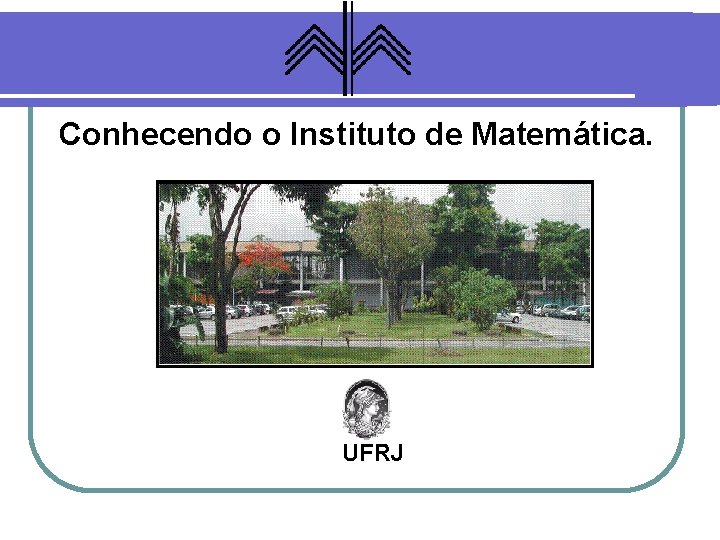 Conhecendo o Instituto de Matemática.

UFRJ